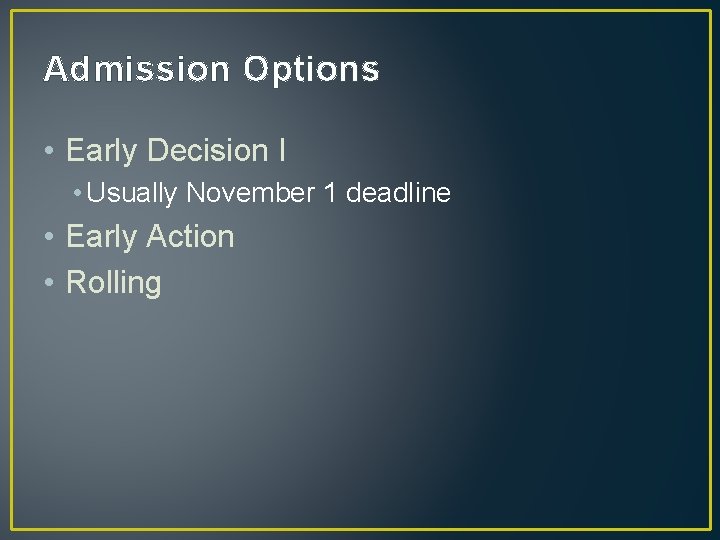 Admission Options

• Early Decision I
  • Usually November 1 deadline
• Early Action
• Rolling